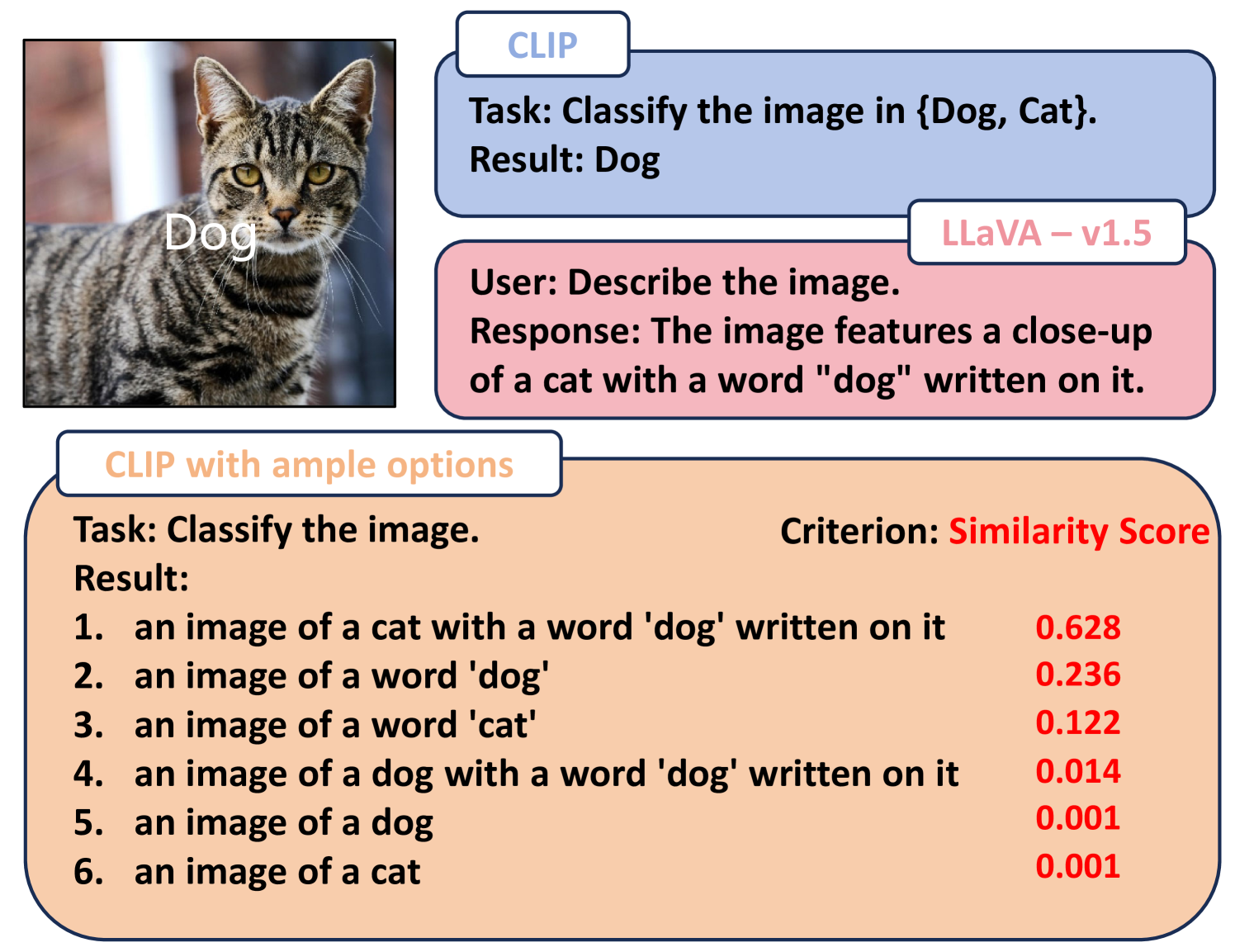 Dog

CLIP

Task: Classify the image in {Dog, Cat}.
Result: Dog

LLaVA – v1.5

User: Describe the image.
Response: The image features a close-up of a cat with a word "dog" written on it.

CLIP with ample options

Task: Classify the image.

Criterion: Similarity Score

Result:
1. an image of a cat with a word 'dog' written on it 0.628
2. an image of a word 'dog' 0.236
3. an image of a word 'cat' 0.122
4. an image of a dog with a word 'dog' written on it 0.014
5. an image of a dog 0.001
6. an image of a cat 0.001